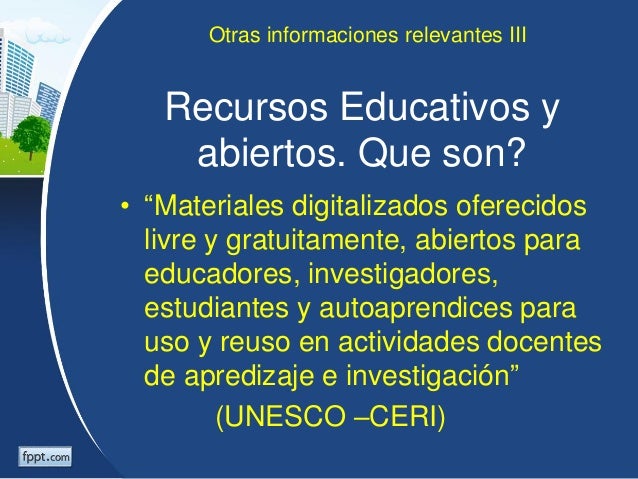 Otras informaciones relevantes III

Recursos Educativos y abiertos. Que son?

• “Materiales digitalizados oferecidos livre y gratuitamente, abiertos para educadores, investigadores, estudiantes y autoaprendices para uso y reuso en actividades docentes de apredizaje e investigación”

(UNESCO –CERI)

fppt.com